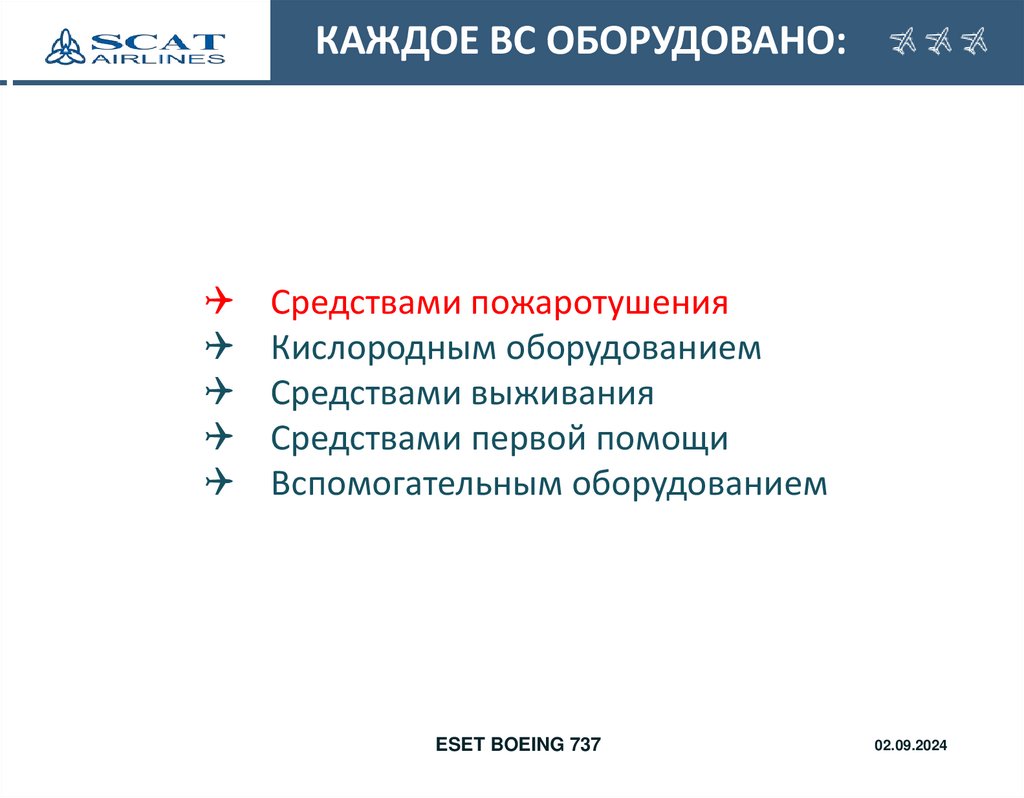 SCAT AIRLINES

КАЖДОЕ ВС ОБОРУДОВАНО:

Средствами пожаротушения
Кислородным оборудованием
Средствами выживания
Средствами первой помощи
Вспомогательным оборудованием

ESET BOEING 737

02.09.2024